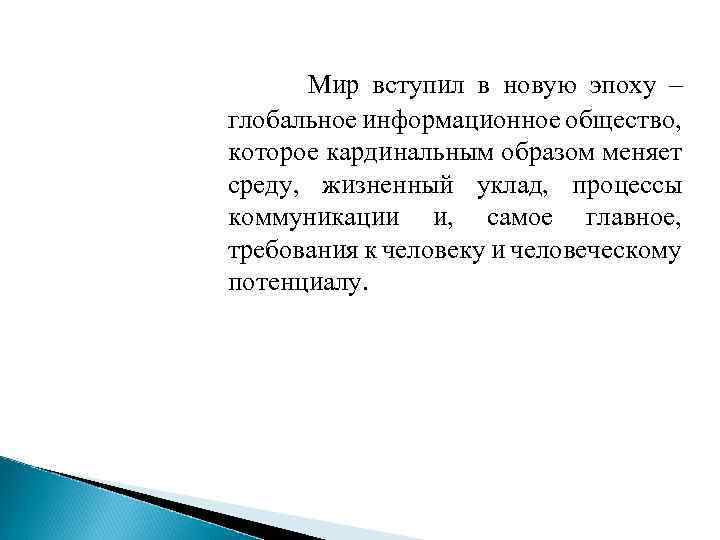 Мир вступил в новую эпоху – глобальное информационное общество, которое кардинальным образом меняет среду, жизненный уклад, процессы коммуникации и, самое главное, требования к человеку и человеческому потенциалу.